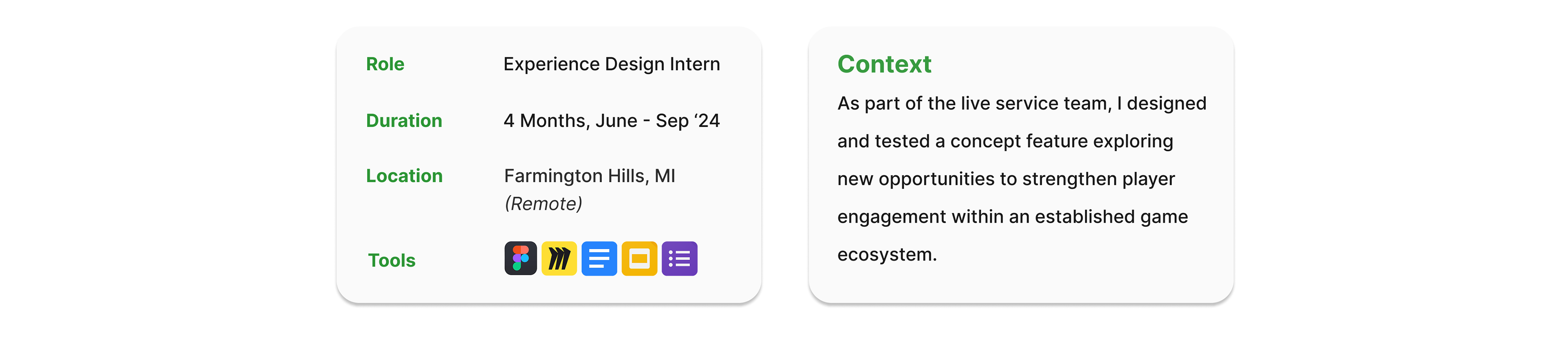 Role Experience Design Intern

Duration 4 Months, June - Sep ‘24

Location Farmington Hills, MI
(Remote)

Tools

Context

As part of the live service team, I designed and tested a concept feature exploring new opportunities to strengthen player engagement within an established game ecosystem.